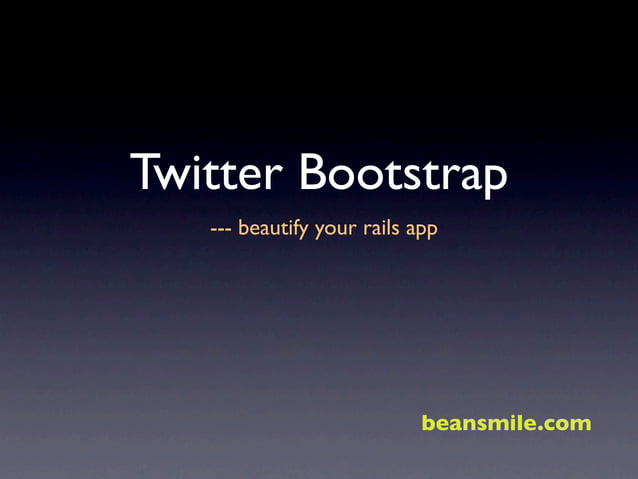 Twitter Bootstrap

--- beautify your rails app

beansmile.com